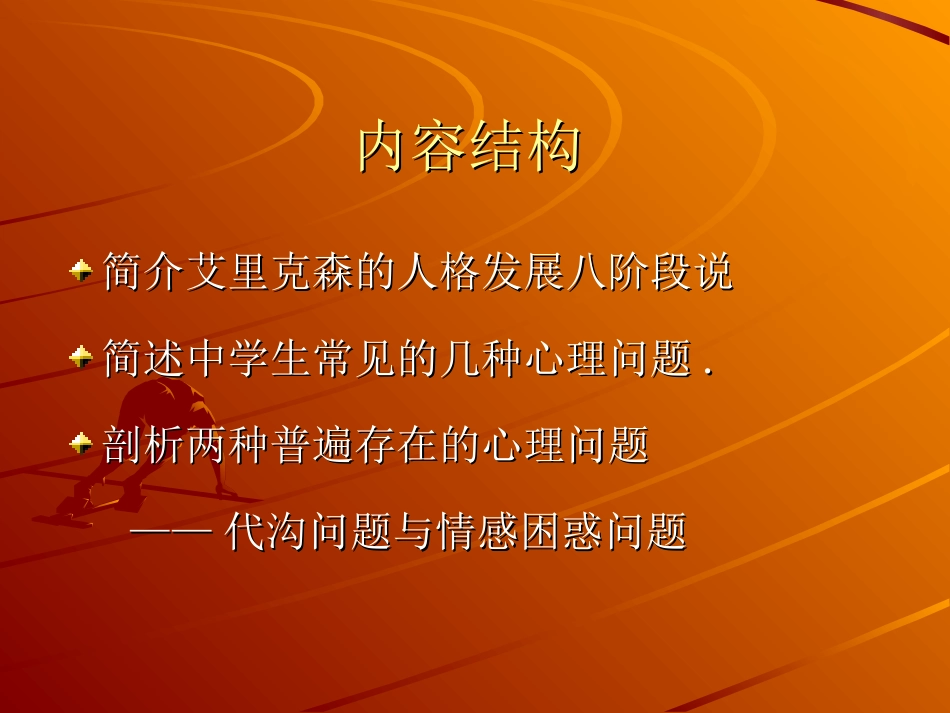 内容结构

简介艾里克森的人格发展八阶段说

简述中学生常见的几种心理问题 .

剖析两种普遍存在的心理问题

—— 代沟问题与情感困惑问题